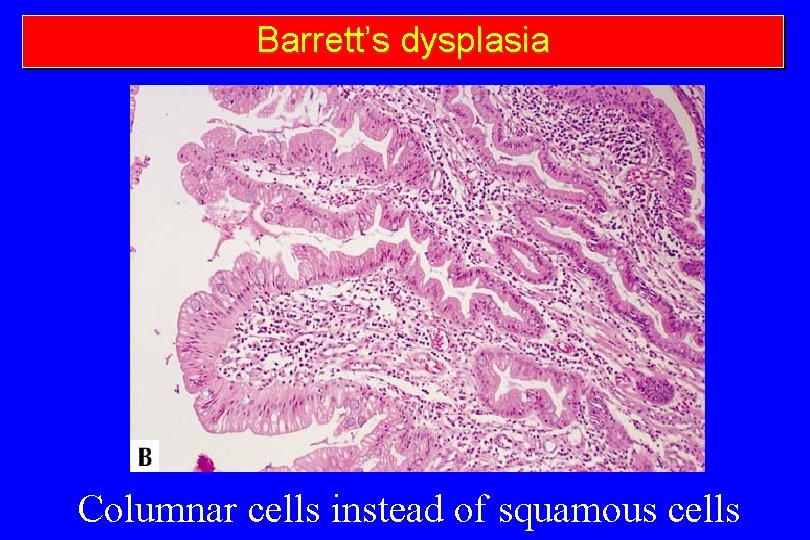 Barrett's dysplasia

B

Columnar cells instead of squamous cells